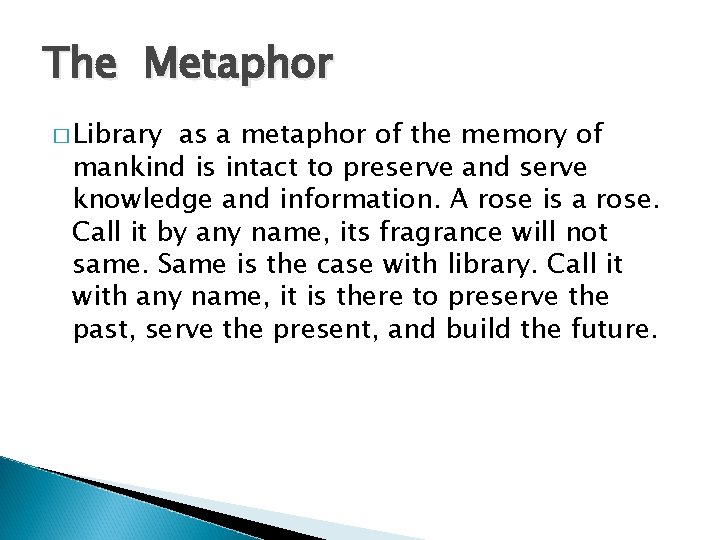 The Metaphor

□ Library as a metaphor of the memory of mankind is intact to preserve and serve knowledge and information. A rose is a rose. Call it by any name, its fragrance will not same. Same is the case with library. Call it with any name, it is there to preserve the past, serve the present, and build the future.